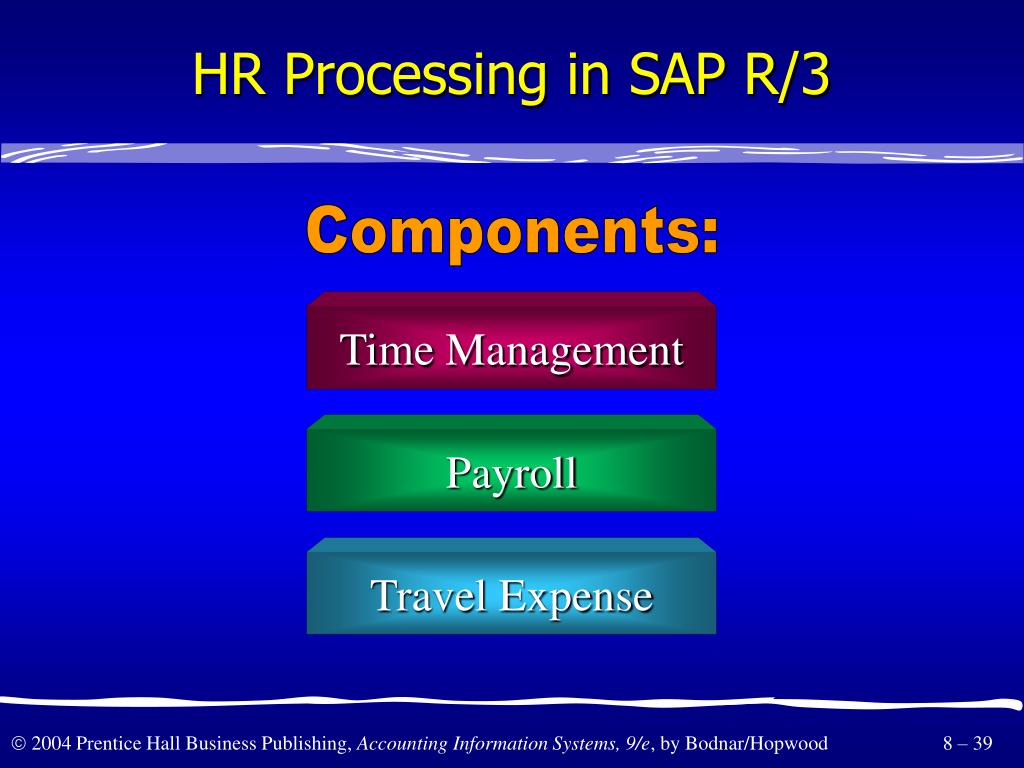 HR Processing in SAP R/3

Components:

Time Management

Payroll

Travel Expense

© 2004 Prentice Hall Business Publishing, Accounting Information Systems, 9/e, by Bodnar/Hopwood

8 – 39